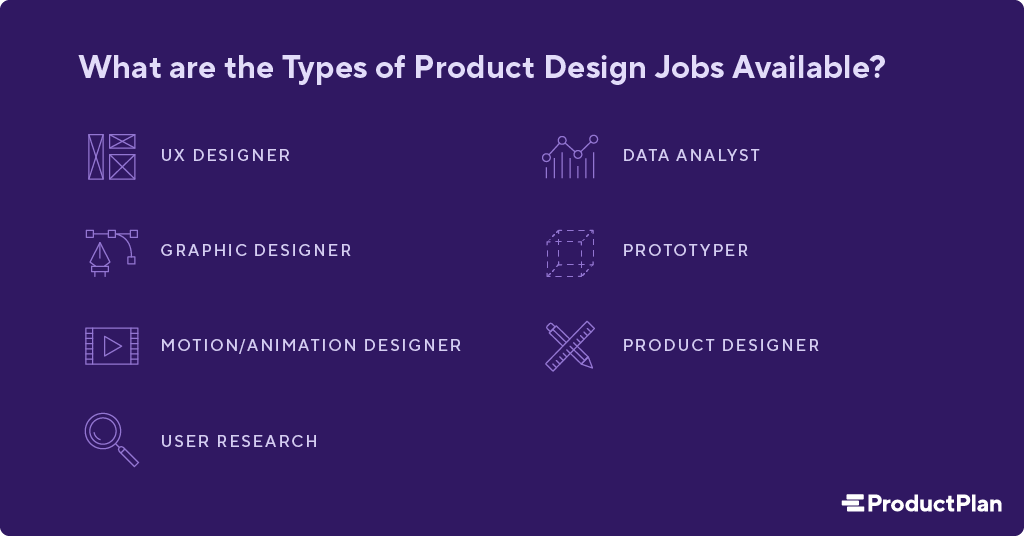 What are the Types of Product Design Jobs Available?

UX DESIGNER

GRAPHIC DESIGNER

MOTION/ANIMATION DESIGNER

USER RESEARCH

DATA ANALYST

PROTOTYPER

PRODUCT DESIGNER

ProductPlan